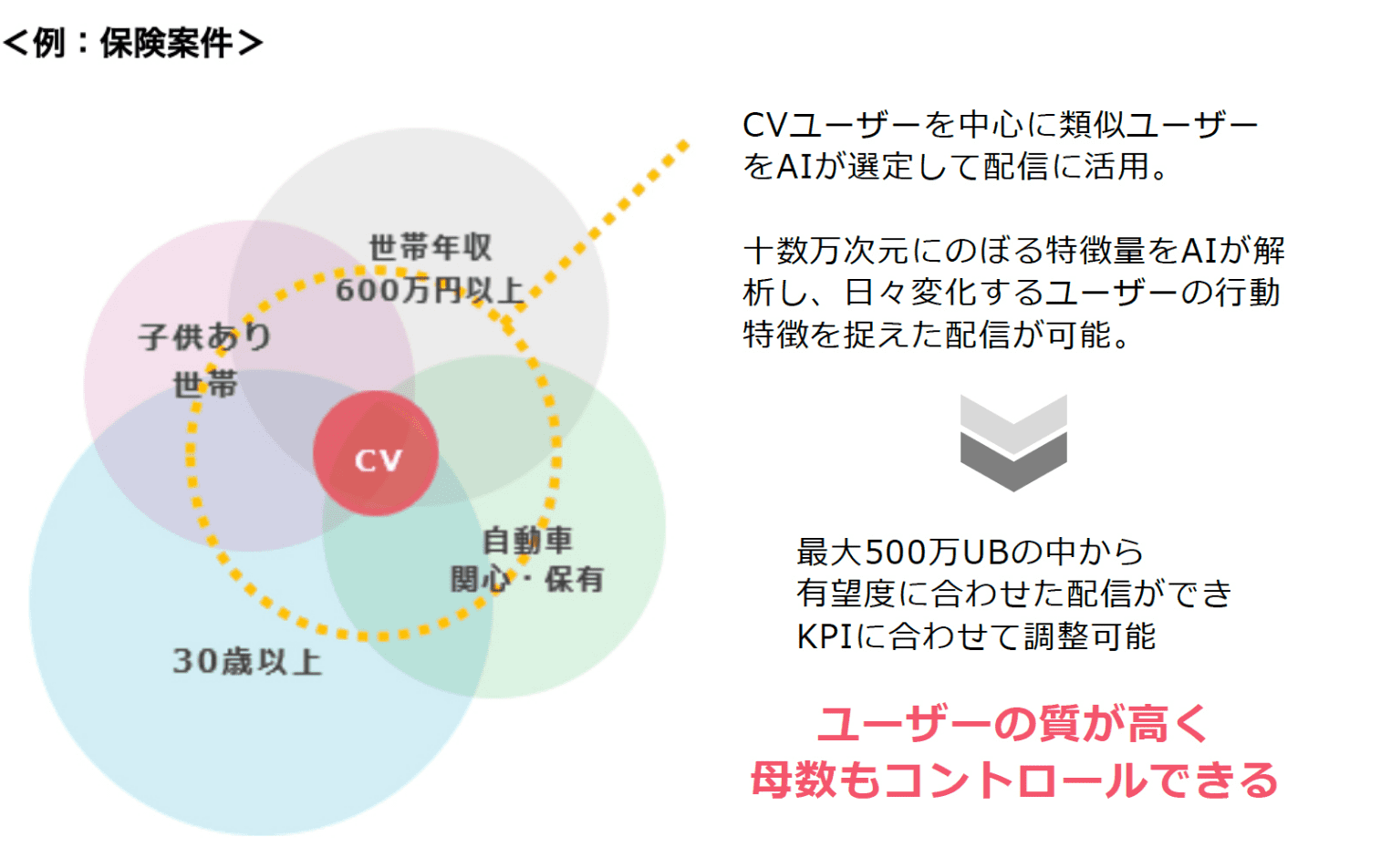 ＜例：保険案件＞

世帯年収
600万円以上

子供あり
世帯

CV

自動車
関心・保有

30歳以上

CVユーザーを中心に類似ユーザーをAIが選定して配信に活用。

十数万次元にのぼる特徴量をAIが解析し、日々変化するユーザーの行動特徴を捉えた配信が可能。

最大500万UBの中から
有望度に合わせた配信ができ
KPIに合わせて調整可能

ユーザーの質が高く
母数もコントロールできる